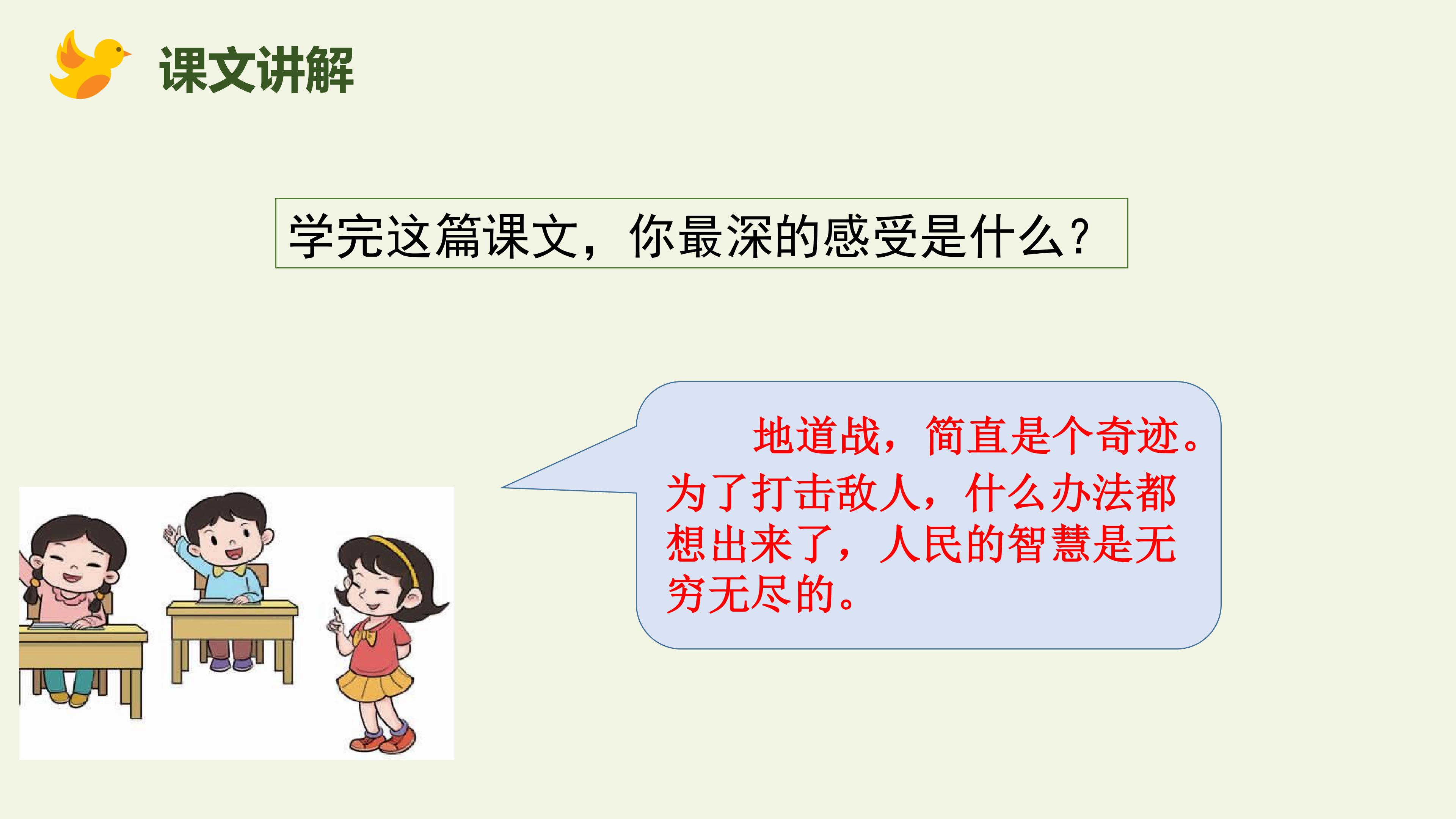 课文讲解

学完这篇课文，你最深的感受是什么？

地道战，简直是个奇迹。为了打击敌人，什么办法都想出来了，人民的智慧是无穷无尽的。